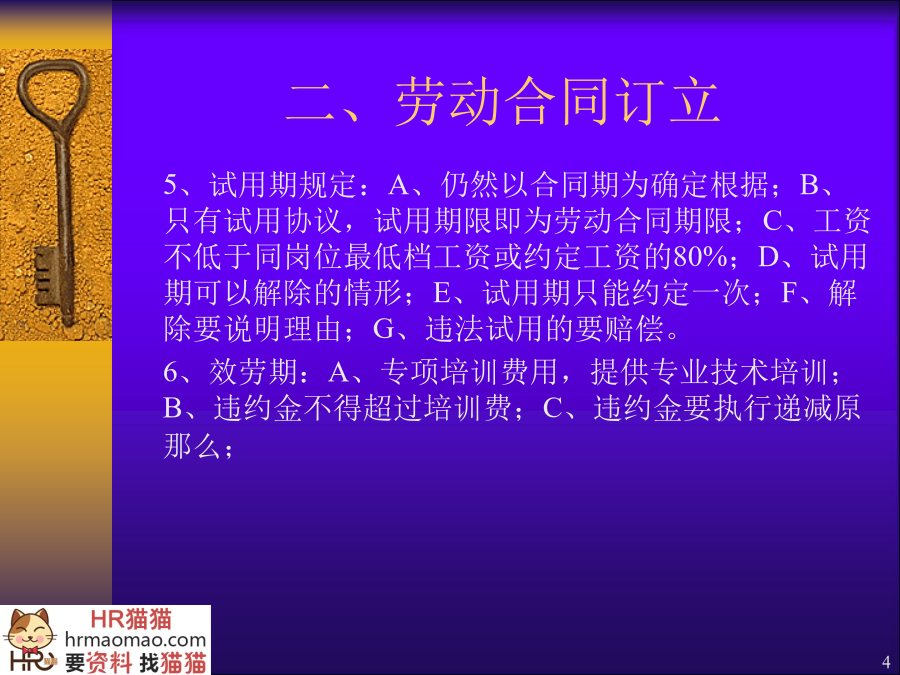 二、劳动合同订立

5、试用期规定：A、仍然以合同期为确定根据；B、只有试用协议，试用期限即为劳动合同期限；C、工资不低于同岗位最低档工资或约定工资的80%；D、试用期可以解除的情形；E、试用期只能约定一次；F、解除要说明理由；G、违法试用的要赔偿。

6、效劳期：A、专项培训费用，提供专业技术培训；B、违约金不得超过培训费；C、违约金要执行递减原那么；

HR猫猫
hrmaomao.com
要资料 找猫猫

4